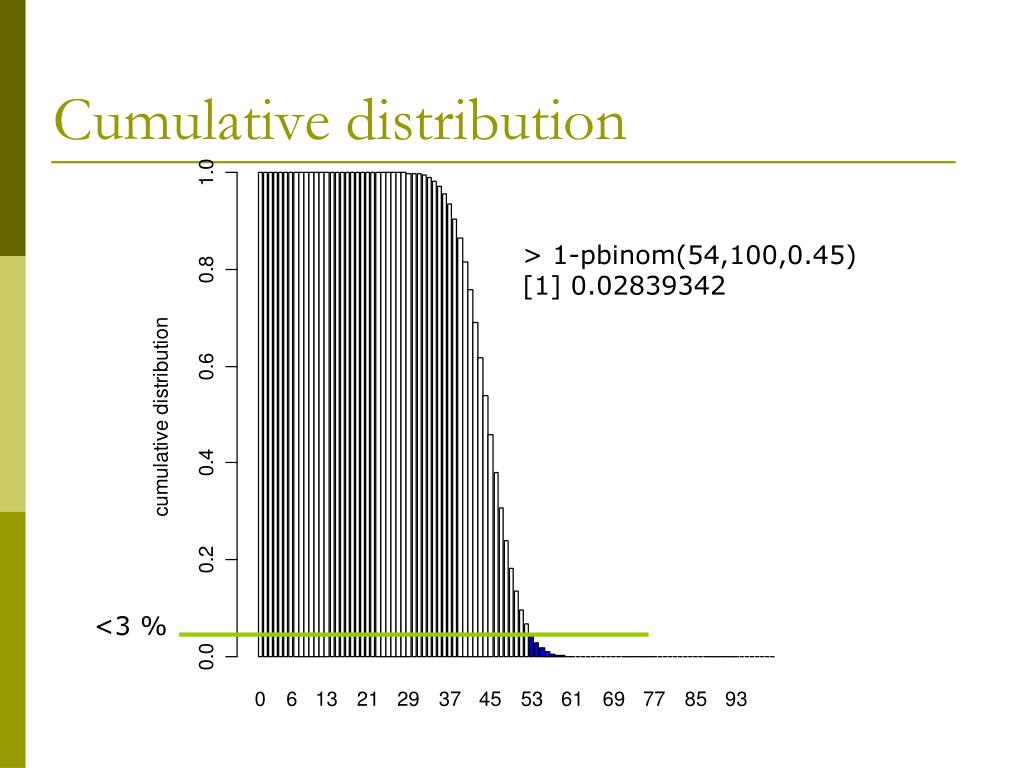 Cumulative distribution

> 1-pbinom(54,100,0.45)
[1] 0.02839342

cumulative distribution

1.0
0.8
0.6
0.4
0.2
0.0

<3 %

0 6 13 21 29 37 45 53 61 69 77 85 93